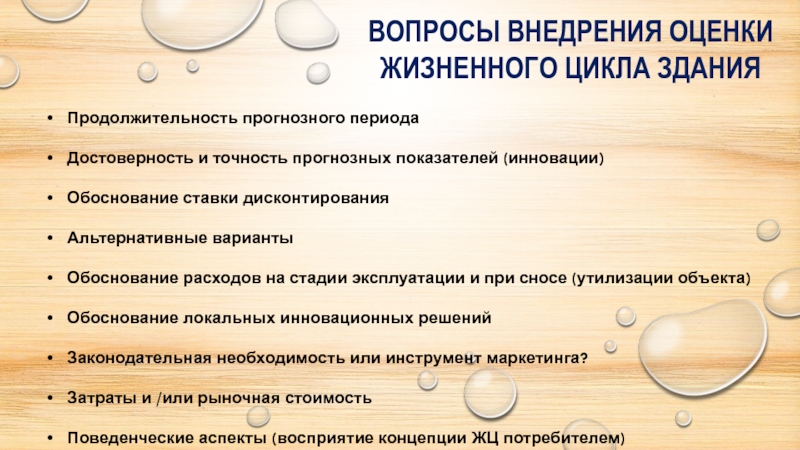 ВОПРОСЫ ВНЕДРЕНИЯ ОЦЕНКИ ЖИЗНЕННОГО ЦИКЛА ЗДАНИЯ

• Продолжительность прогнозного периода
• Достоверность и точность прогнозных показателей (инновации)
• Обоснование ставки дисконтирования
• Альтернативные варианты
• Обоснование расходов на стадии эксплуатации и при сносе (утилизации объекта)
• Обоснование локальных инновационных решений
• Законодательная необходимость или инструмент маркетинга?
• Затраты и /или рыночная стоимость
• Поведенческие аспекты (восприятие концепции ЖЦ потребителем)